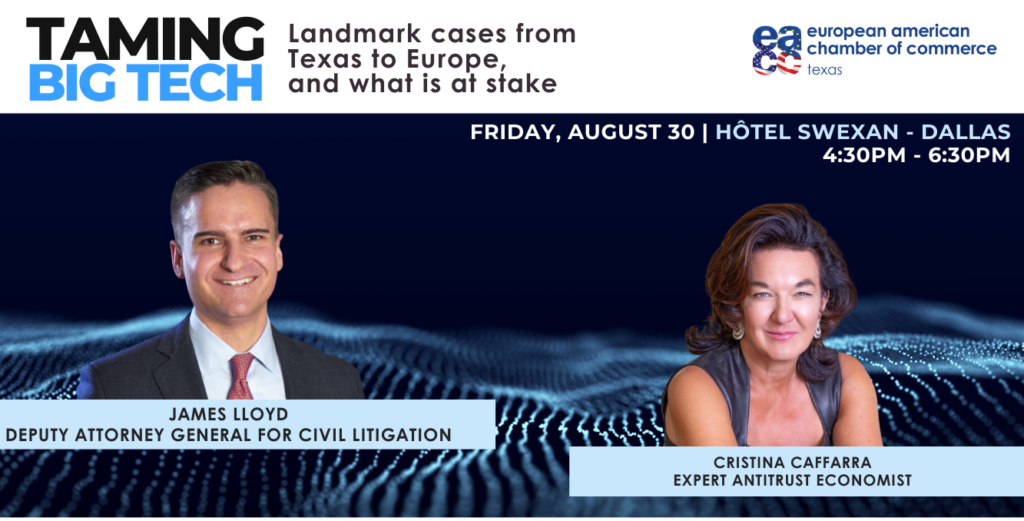 TAMING BIG TECH

Landmark cases from Texas to Europe, and what is at stake

eacc european american chamber of commerce texas

FRIDAY, AUGUST 30 | HÔTEL SWEXAN - DALLAS
4:30PM - 6:30PM

JAMES LLOYD
DEPUTY ATTORNEY GENERAL FOR CIVIL LITIGATION

CRISTINA CAFFARRA
EXPERT ANTITRUST ECONOMIST